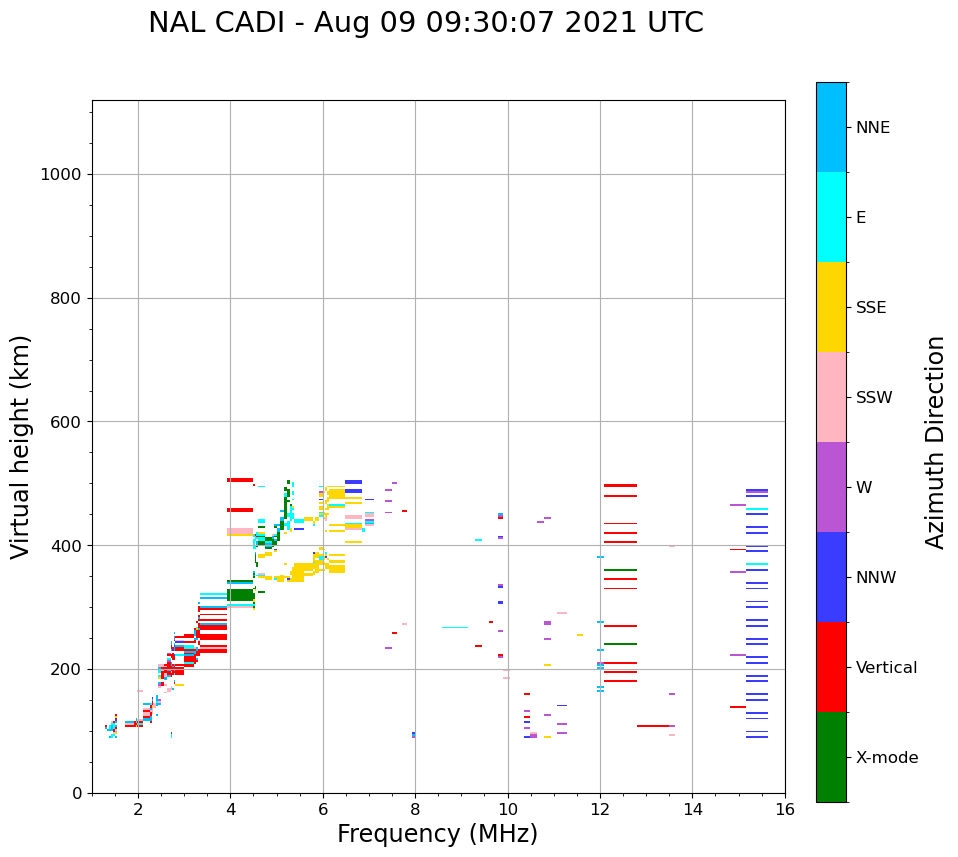 NAL CADI - Aug 09 09:30:07 2021 UTC

Virtual height (km)

1000
800
600
400
200
0

2
4
6
8
10
12
14
16

Frequency (MHz)

NNE
E
SSE
SSW
W
NNW
Vertical
X-mode

Azimuth Direction